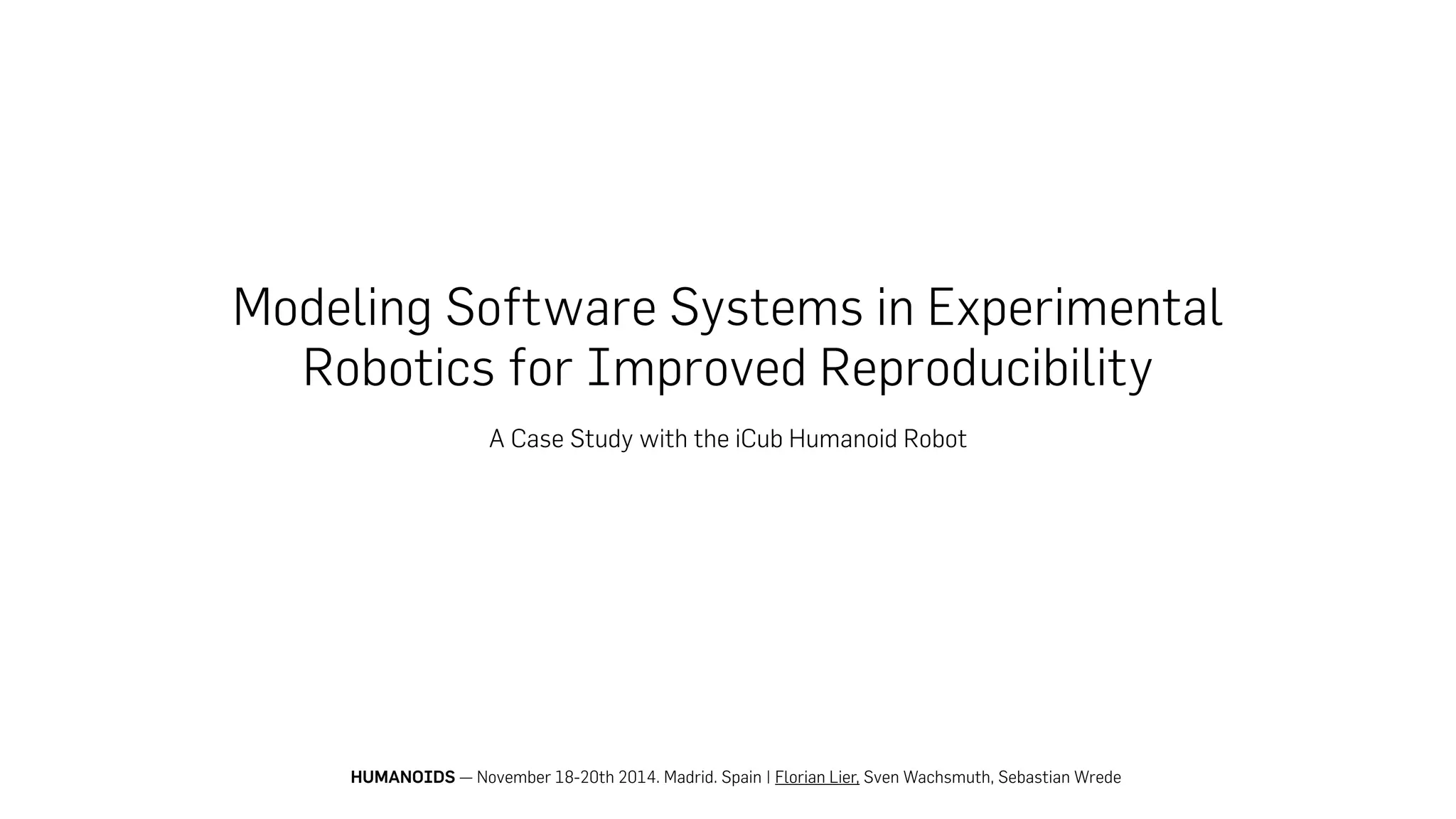 Modeling Software Systems in Experimental Robotics for Improved Reproducibility

A Case Study with the iCub Humanoid Robot

HUMANOIDS — November 18-20th 2014. Madrid. Spain | Florian Lier, Sven Wachsmuth, Sebastian Wrede